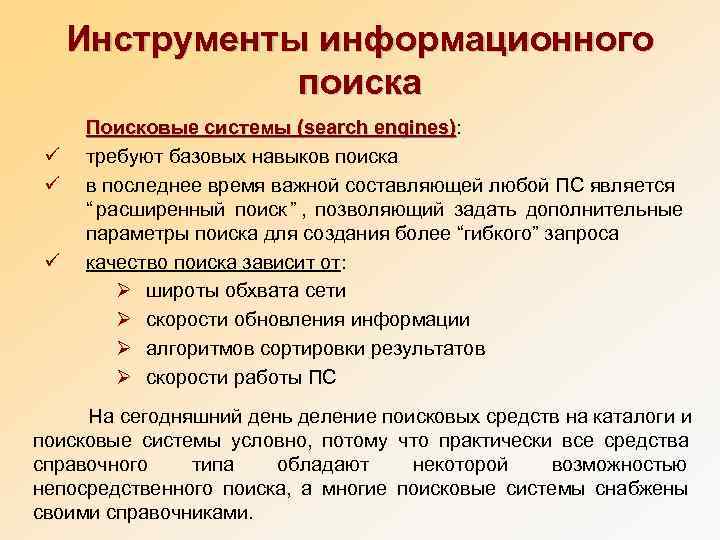 Инструменты информационного поиска

Поисковые системы (search engines):

✓ требуют базовых навыков поиска

✓ в последнее время важной составляющей любой ПС является “расширенный поиск”, позволяющий задать дополнительные параметры поиска для создания более “гибкого” запроса

✓ качество поиска зависит от:

➢ широты обхвата сети

➢ скорости обновления информации

➢ алгоритмов сортировки результатов

➢ скорости работы ПС

На сегодняшний день деление поисковых средств на каталоги и поисковые системы условно, потому что практически все средства справочного типа обладают некоторой возможностью непосредственного поиска, а многие поисковые системы снабжены своими справочниками.